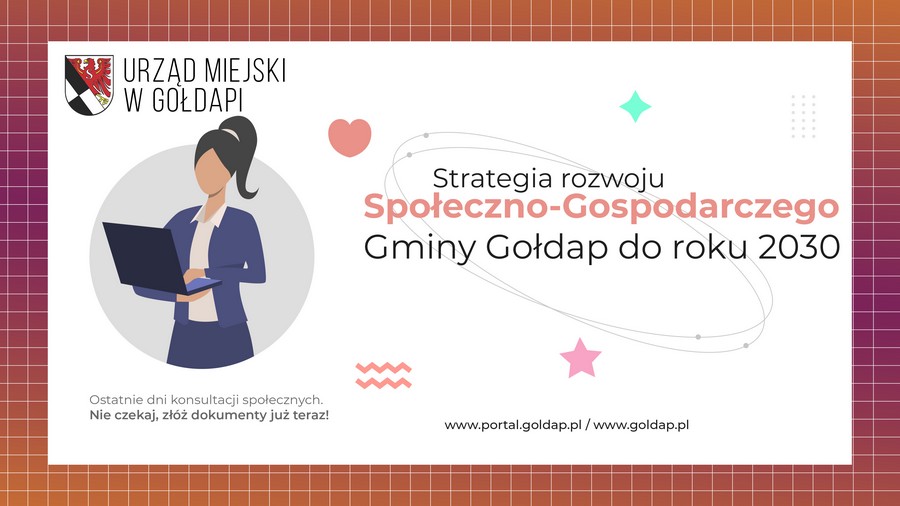 URZĄD MIEJSKI W GOŁDAPI

Strategia rozwoju
Społeczno-Gospodarczego
Gminy Gołdap do roku 2030

Ostatnie dni konsultacji społecznych.
Nie czekaj, złóż dokumenty już teraz!

www.portal.goldap.pl / www.goldap.pl